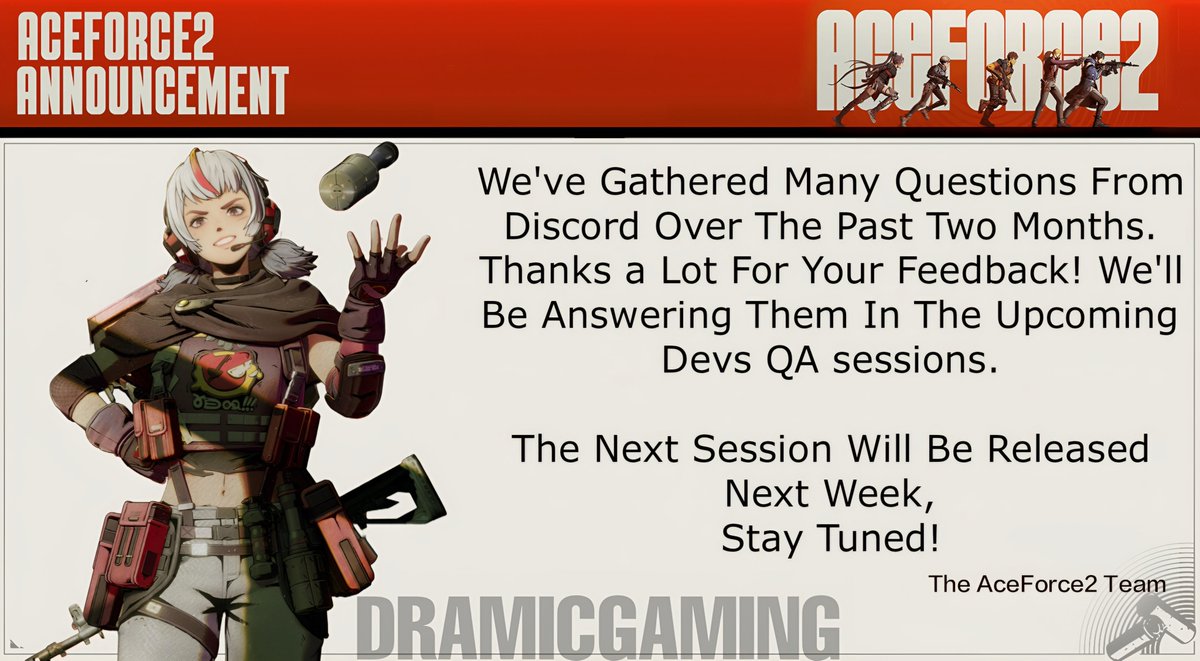 ACEFORCE2 ANNOUNCEMENT

ACEFORCE2

We've Gathered Many Questions From Discord Over The Past Two Months. Thanks a Lot For Your Feedback! We'll Be Answering Them In The Upcoming Devs QA sessions.

The Next Session Will Be Released Next Week, Stay Tuned!

The AceForce2 Team

DRAMICGAMING